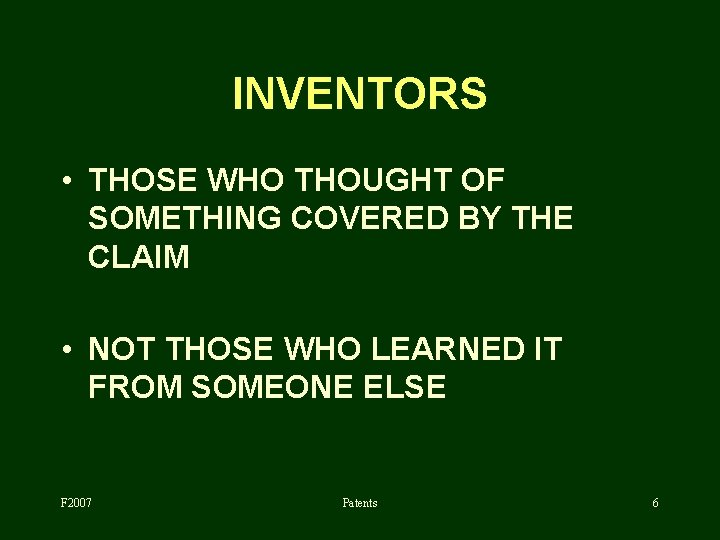 INVENTORS

• THOSE WHO THOUGHT OF SOMETHING COVERED BY THE CLAIM

• NOT THOSE WHO LEARNED IT FROM SOMEONE ELSE

F2007

Patents

6